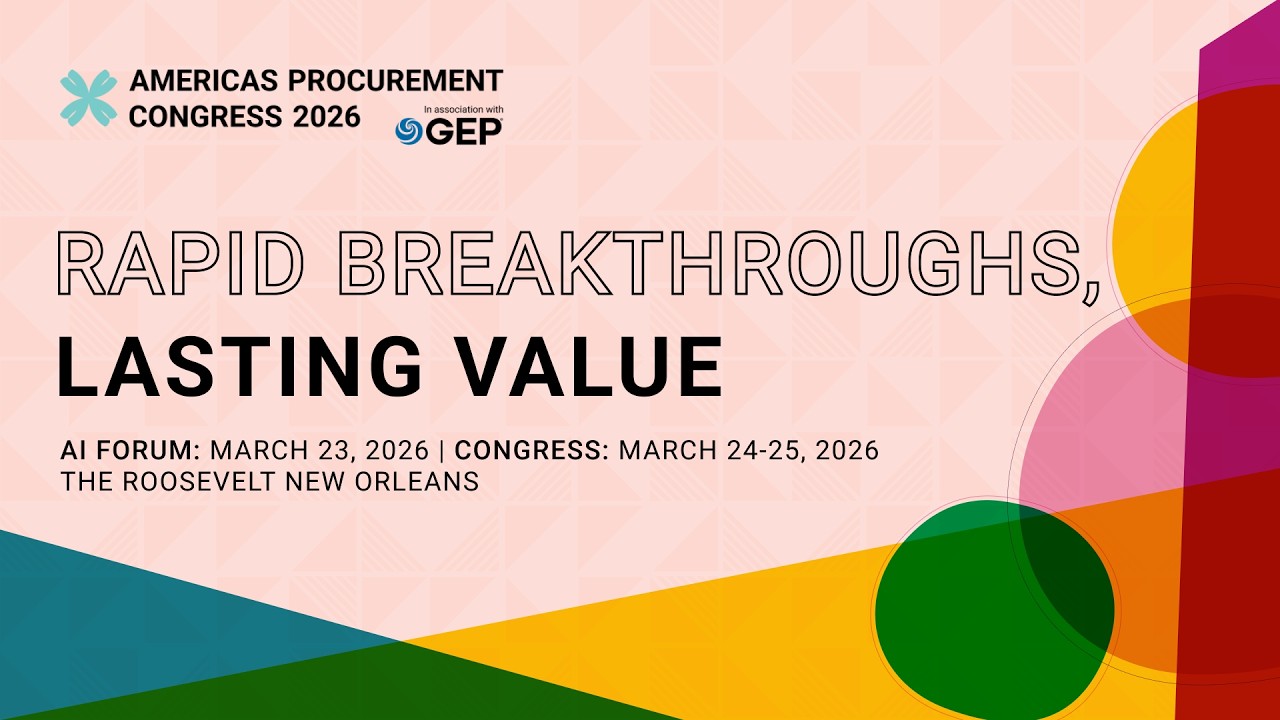 AMERICAS PROCUREMENT CONGRESS 2026

In association with GEP

RAPID BREAKTHROUGHS, LASTING VALUE

AI FORUM: MARCH 23, 2026 | CONGRESS: MARCH 24-25, 2026
THE ROOSEVELT NEW ORLEANS